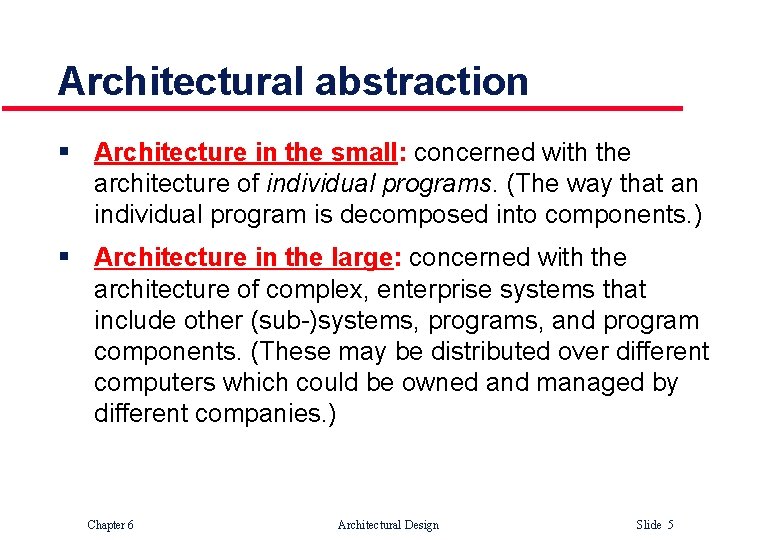 Architectural abstraction

▪ Architecture in the small: concerned with the architecture of individual programs. (The way that an individual program is decomposed into components.)

▪ Architecture in the large: concerned with the architecture of complex, enterprise systems that include other (sub-)systems, programs, and program components. (These may be distributed over different computers which could be owned and managed by different companies.)

Chapter 6 Architectural Design Slide 5